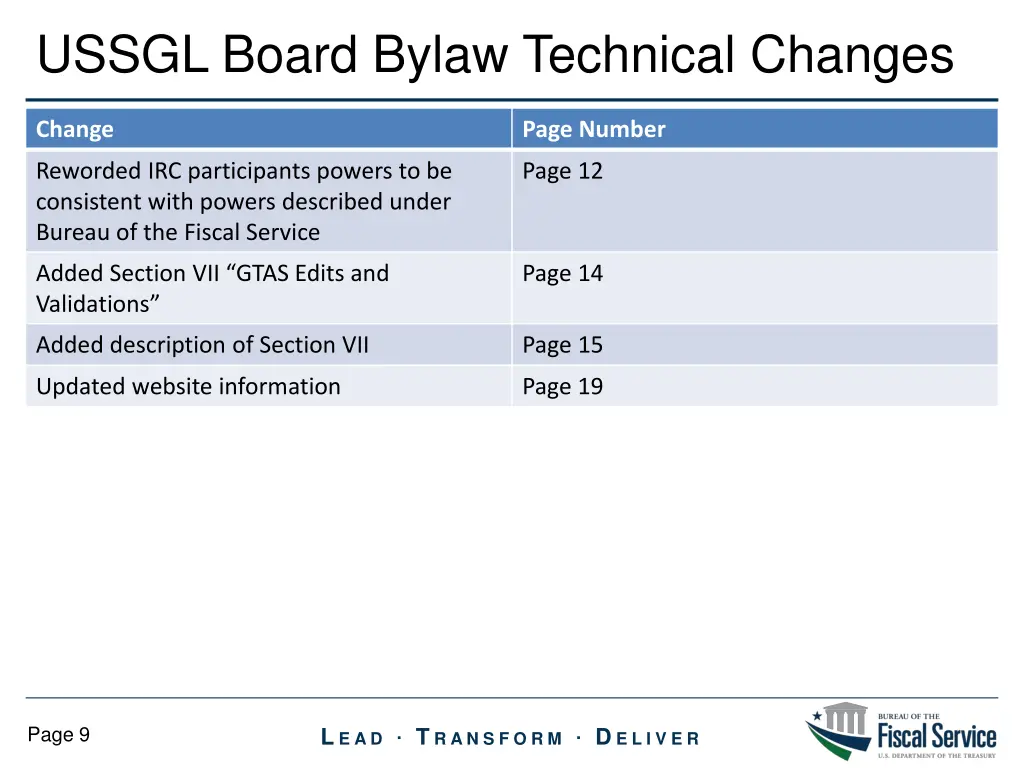 USSGL Board Bylaw Technical Changes

| Change | Page Number |
|---|---|
| Reworded IRC participants powers to be consistent with powers described under Bureau of the Fiscal Service | Page 12 |
| Added Section VII “GTAS Edits and Validations” | Page 14 |
| Added description of Section VII | Page 15 |
| Updated website information | Page 19 |

Page 9

LEAD · TRANSFORM · DELIVER

BUREAU OF THE
Fiscal Service
U.S. DEPARTMENT OF THE TREASURY